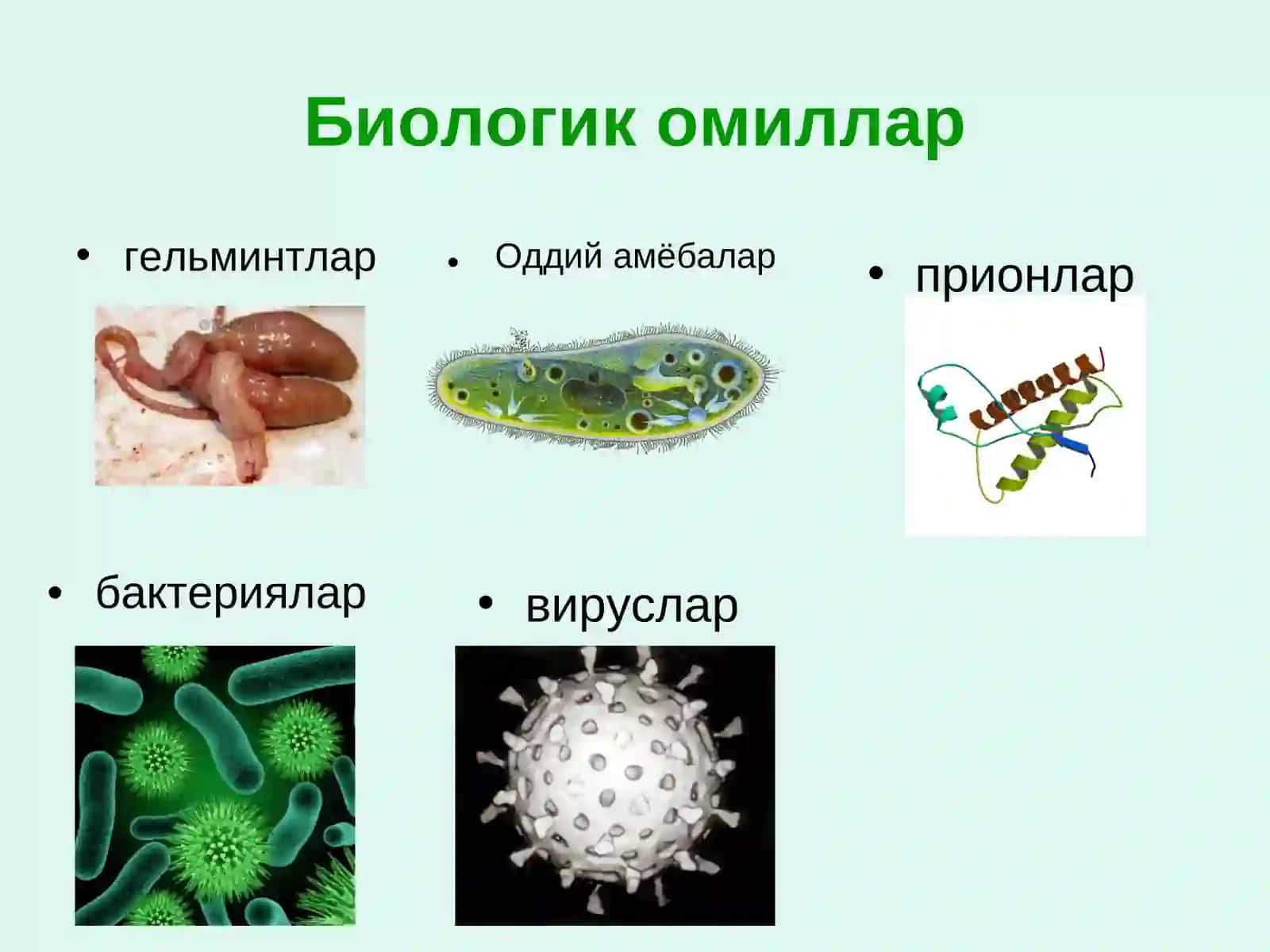 Биологик омиллар

• гельминтлар

• Оддий амёбалар

• прионлар

• бактериялар

• вируслар